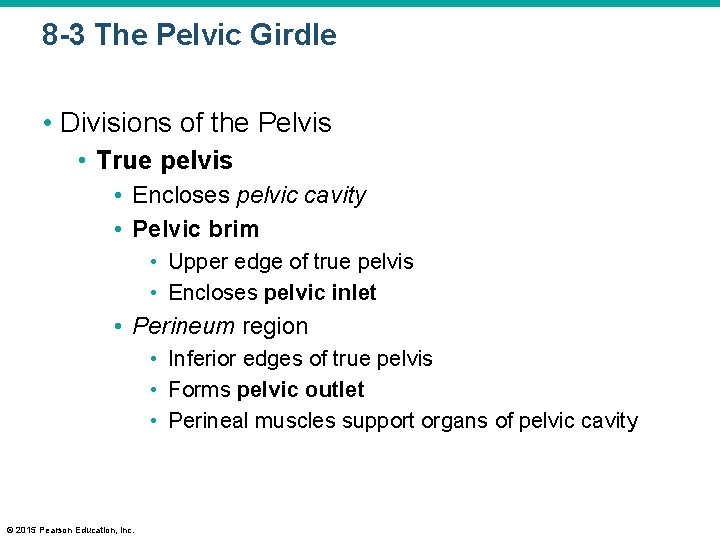 8-3 The Pelvic Girdle

• Divisions of the Pelvis
  • True pelvis
    • Encloses pelvic cavity
    • Pelvic brim
      • Upper edge of true pelvis
      • Encloses pelvic inlet
    • Perineum region
      • Inferior edges of true pelvis
      • Forms pelvic outlet
      • Perineal muscles support organs of pelvic cavity

© 2015 Pearson Education, Inc.